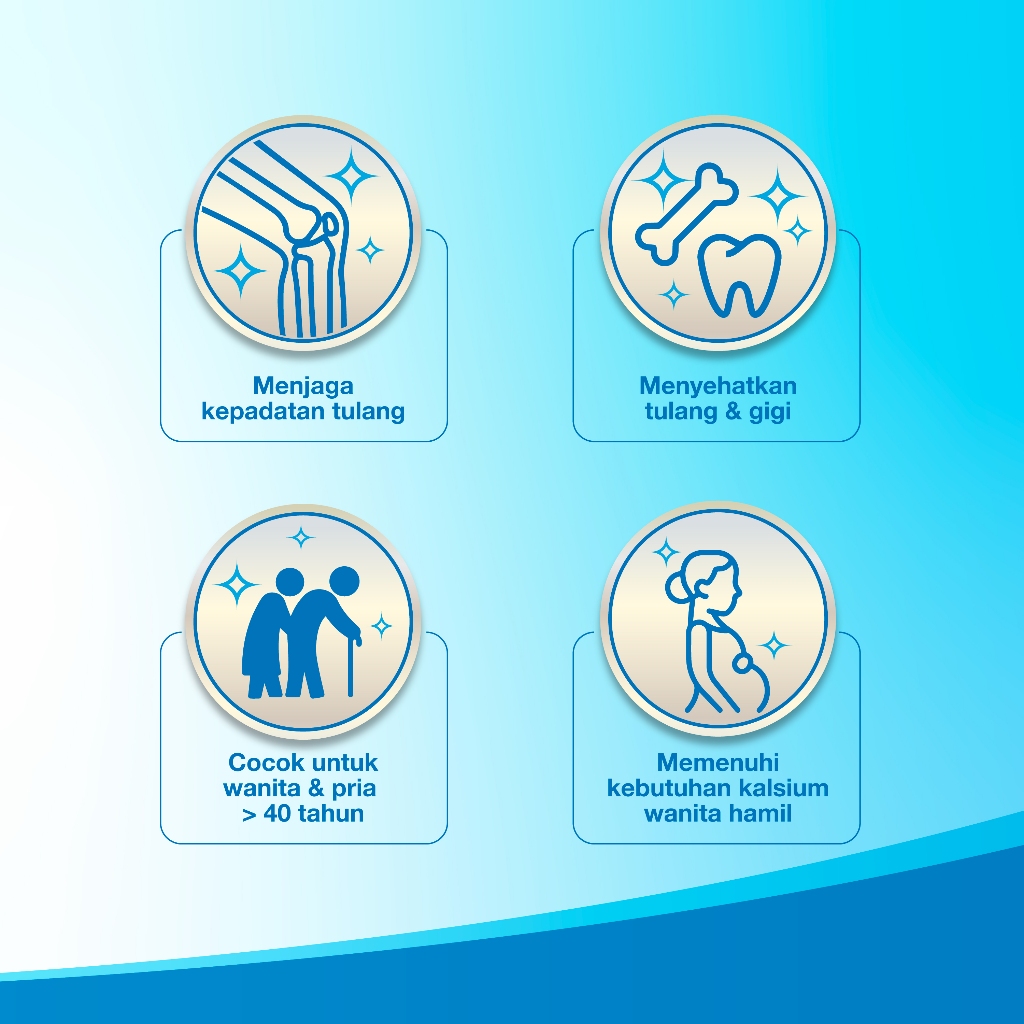 Menjaga kepadatan tulang

Menyehatkan tulang & gigi

Cocok untuk wanita & pria > 40 tahun

Memenuhi kebutuhan kalsium wanita hamil